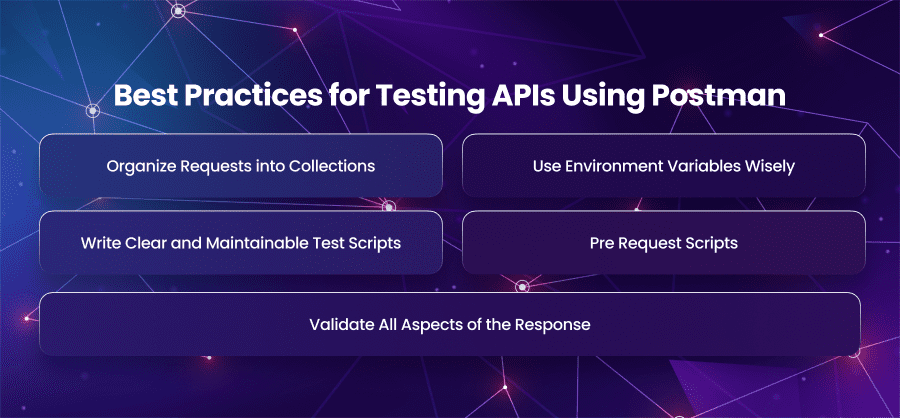 Best Practices for Testing APIs Using Postman

Organize Requests into Collections

Use Environment Variables Wisely

Write Clear and Maintainable Test Scripts

Pre Request Scripts

Validate All Aspects of the Response